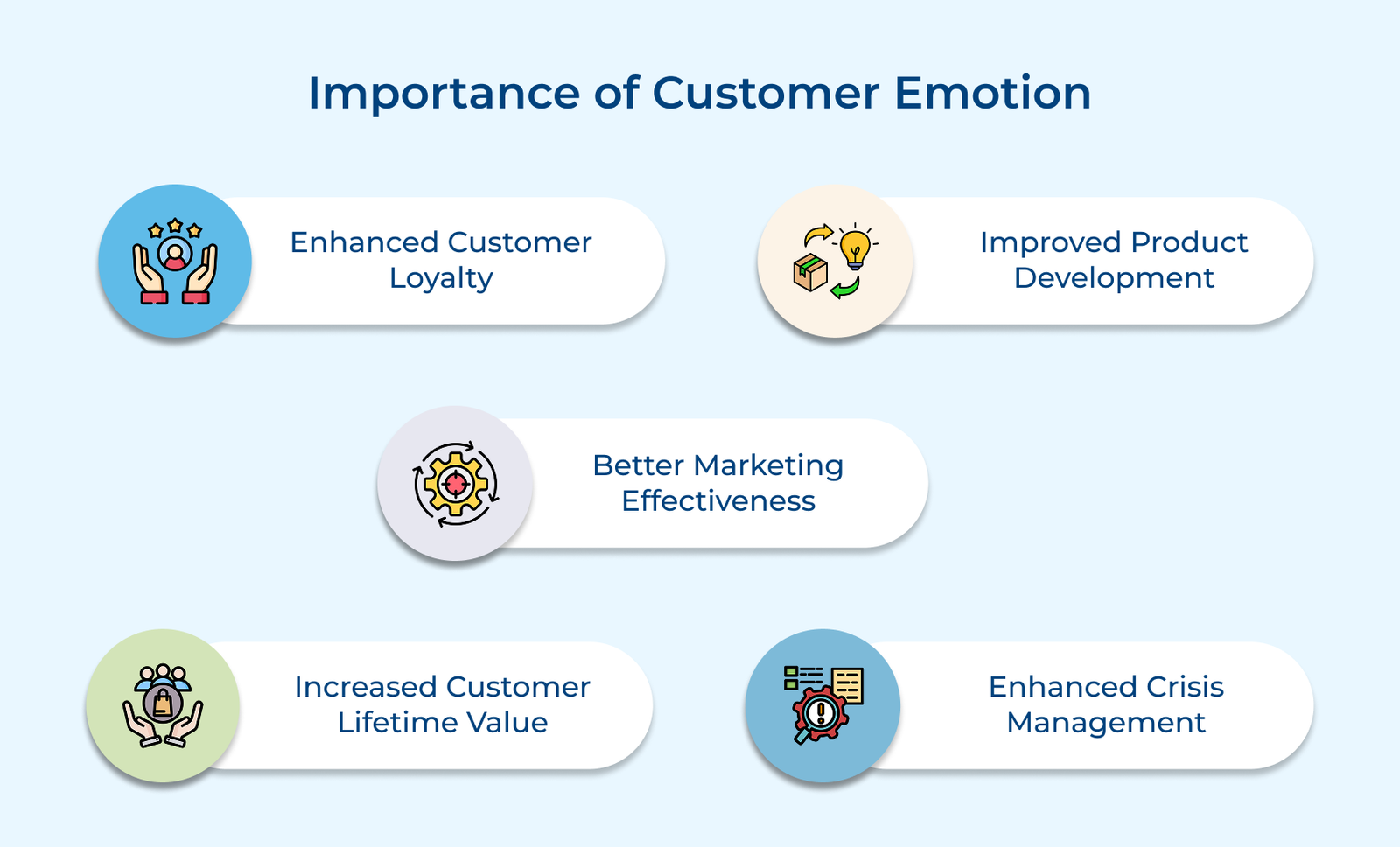 Importance of Customer Emotion

Enhanced Customer Loyalty

Improved Product Development

Better Marketing Effectiveness

Increased Customer Lifetime Value

Enhanced Crisis Management